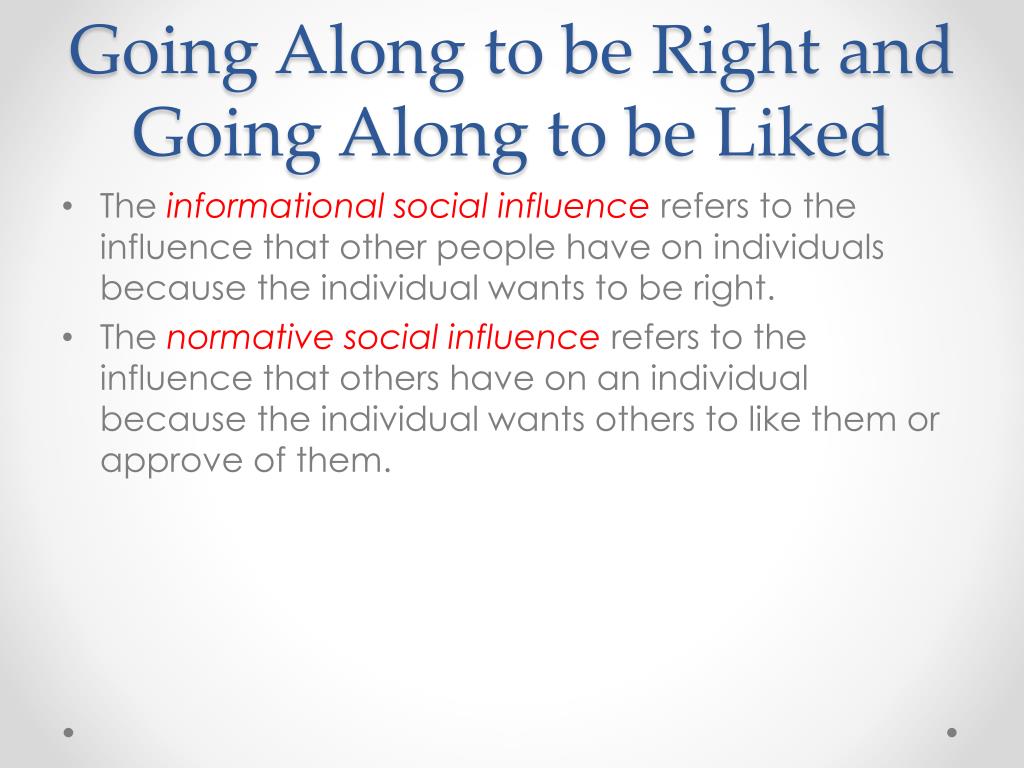 Going Along to be Right and Going Along to be Liked

• The informational social influence refers to the influence that other people have on individuals because the individual wants to be right.

• The normative social influence refers to the influence that others have on an individual because the individual wants others to like them or approve of them.